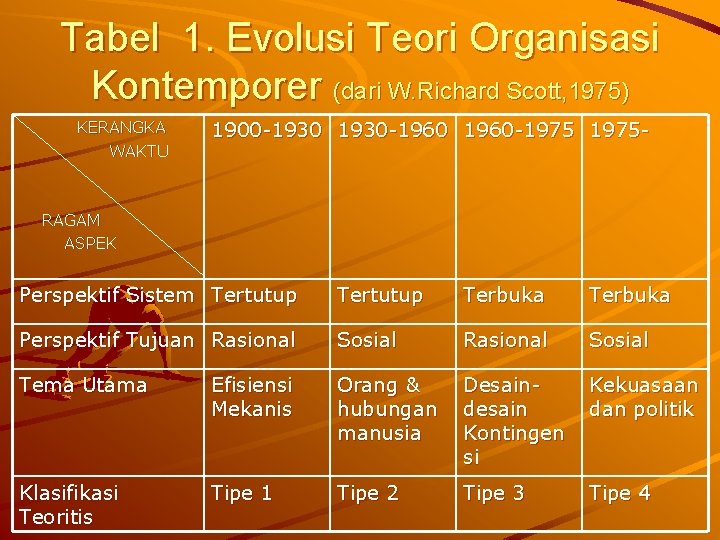 Tabel 1. Evolusi Teori Organisasi Kontemporer (dari W.Richard Scott,1975)

| KERANGKA WAKTU / RAGAM ASPEK | 1900-1930 | 1930-1960 | 1960-1975 | 1975- |
|---|---|---|---|---|
| Perspektif Sistem | Tertutup | Tertutup | Terbuka | Terbuka |
| Perspektif Tujuan | Rasional | Sosial | Rasional | Sosial |
| Tema Utama | Efisiensi Mekanis | Orang & hubungan manusia | Desain-desain Kontingensi | Kekuasaan dan politik |
| Klasifikasi Teoritis | Tipe 1 | Tipe 2 | Tipe 3 | Tipe 4 |